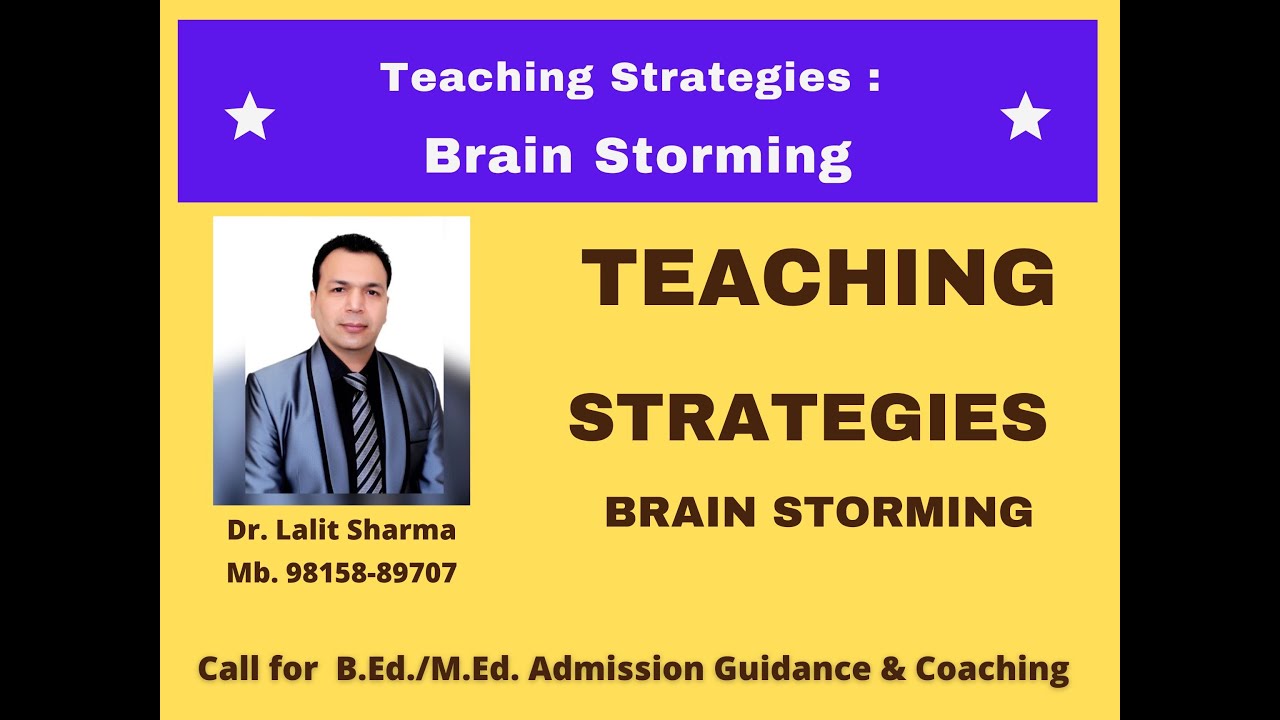 Teaching Strategies :
Brain Storming

Dr. Lalit Sharma
Mb. 98158-89707

TEACHING

STRATEGIES

BRAIN STORMING

Call for B.Ed./M.Ed. Admission Guidance & Coaching